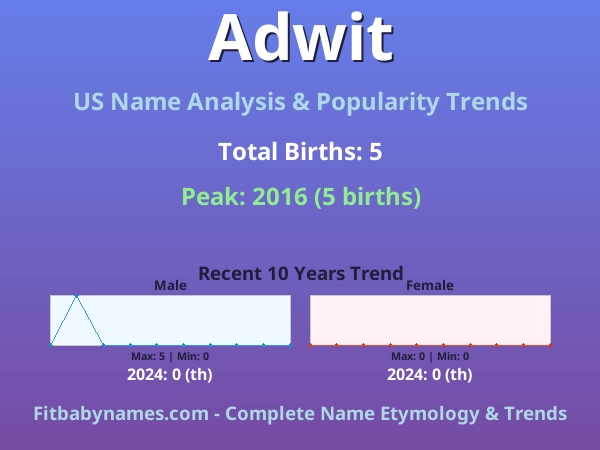 Adwit

US Name Analysis & Popularity Trends

Total Births: 5

Peak: 2016 (5 births)

Recent 10 Years Trend

Male

Max: 5 | Min: 0

2024: 0 (th)

Female

Max: 0 | Min: 0

2024: 0 (th)

Fitbabynames.com - Complete Name Etymology & Trends